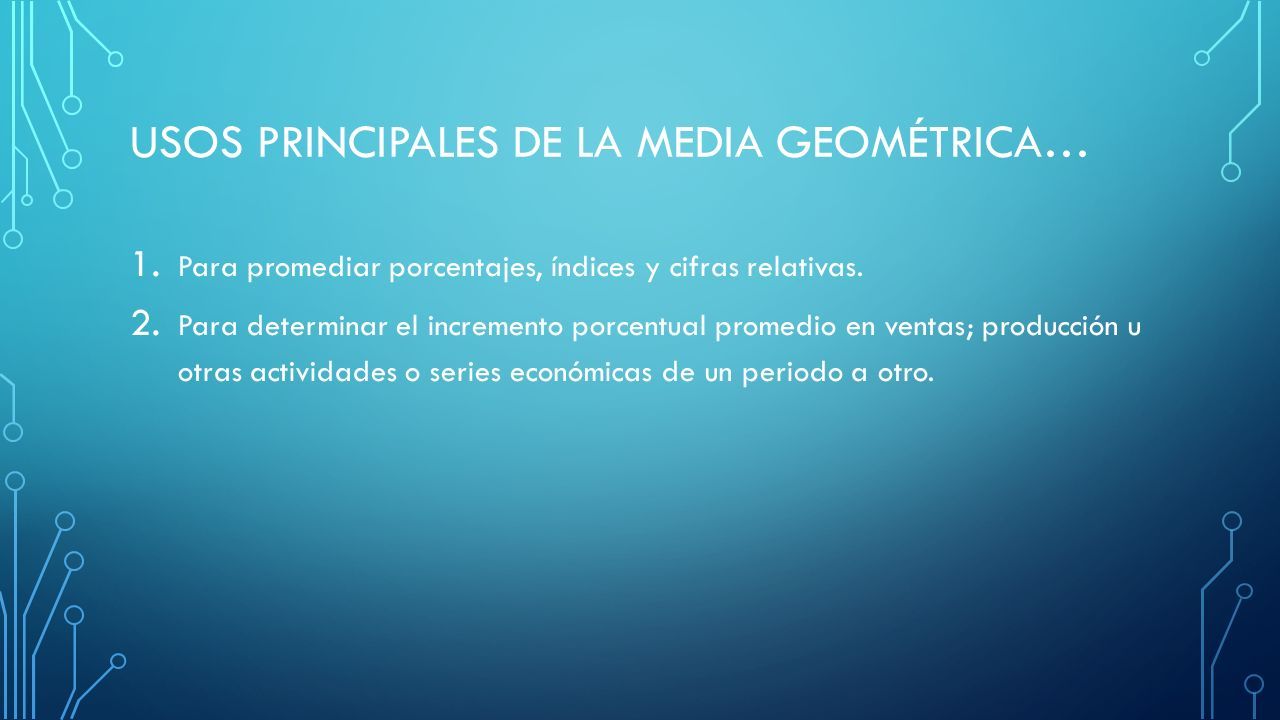 USOS PRINCIPALES DE LA MEDIA GEOMÉTRICA…

1. Para promediar porcentajes, índices y cifras relativas.
2. Para determinar el incremento porcentual promedio en ventas; producción u otras actividades o series económicas de un periodo a otro.